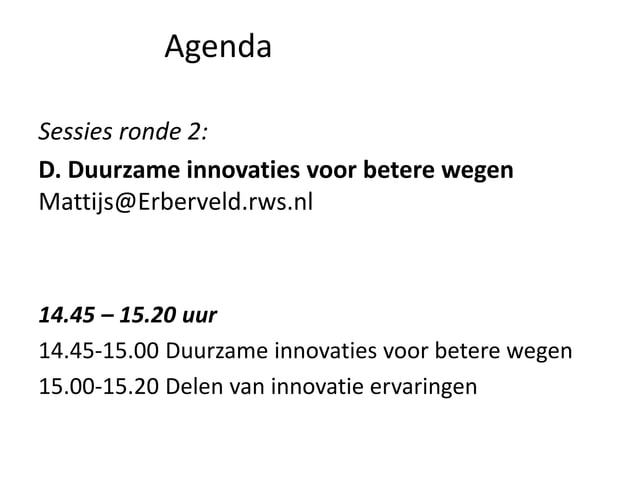 Agenda

Sessies ronde 2:

D. Duurzame innovaties voor betere wegen
Mattijs@Erberveld.rws.nl

14.45 – 15.20 uur
14.45-15.00 Duurzame innovaties voor betere wegen
15.00-15.20 Delen van innovatie ervaringen